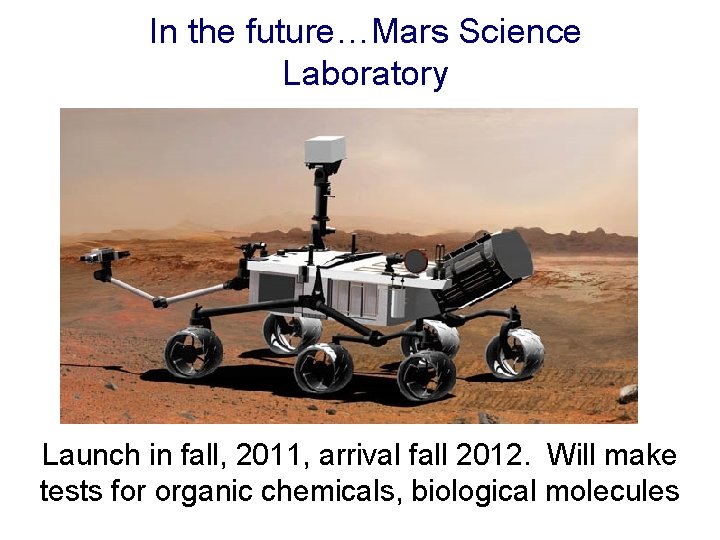 In the future…Mars Science Laboratory

Launch in fall, 2011, arrival fall 2012. Will make tests for organic chemicals, biological molecules